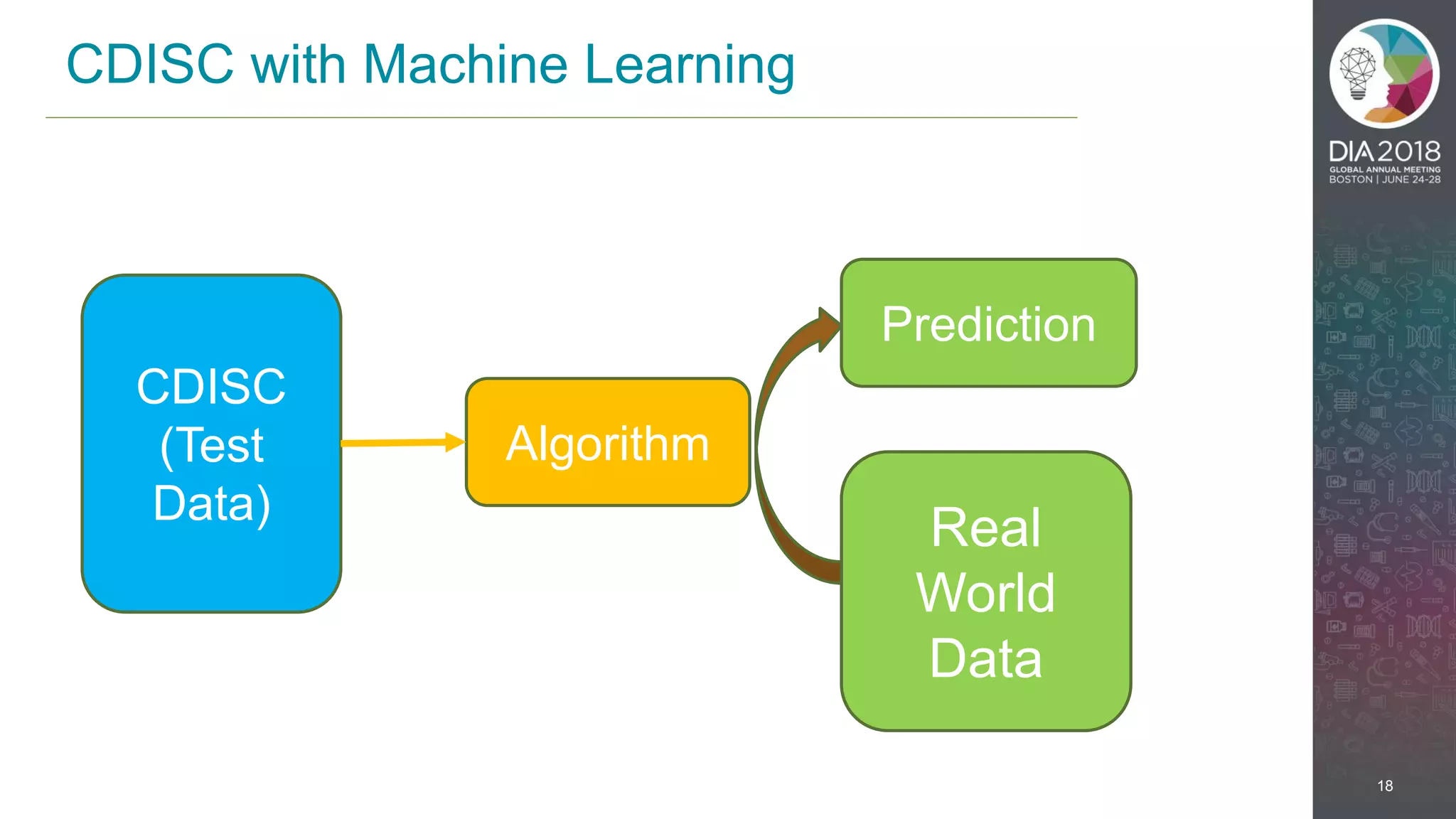 CDISC with Machine Learning

DIA 2018
GLOBAL ANNUAL MEETING
BOSTON | JUNE 24-28

CDISC (Test Data)

Algorithm

Prediction

Real World Data

18